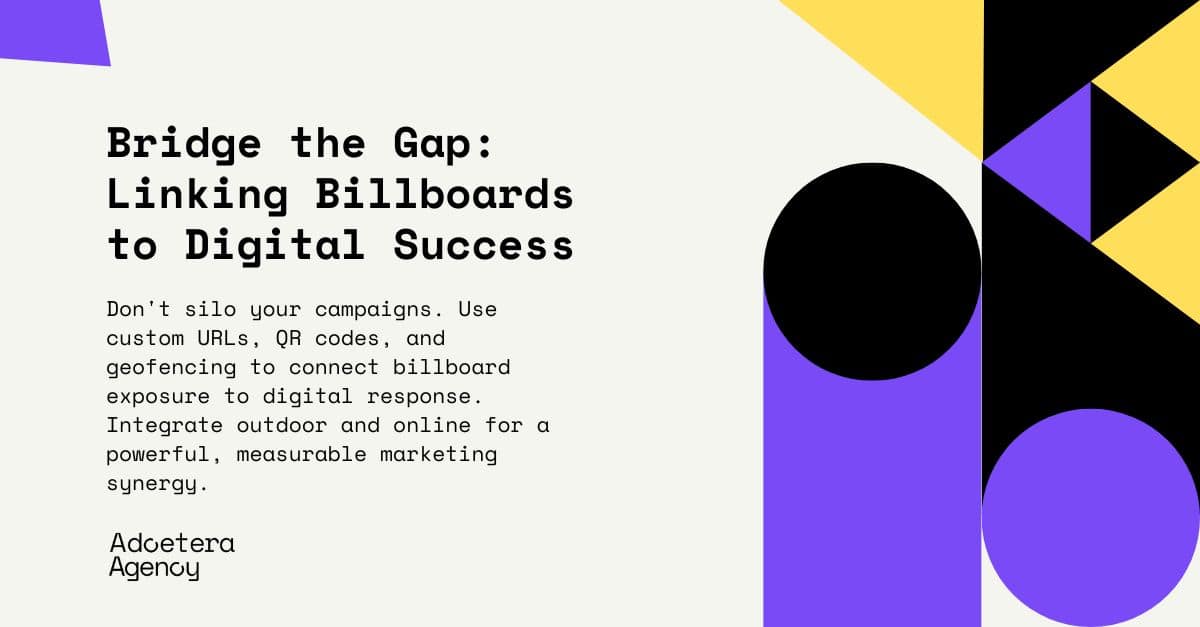 Bridge the Gap: Linking Billboards to Digital Success

Don't silo your campaigns. Use custom URLs, QR codes, and geofencing to connect billboard exposure to digital response. Integrate outdoor and online for a powerful, measurable marketing synergy.

Adcetera Agency